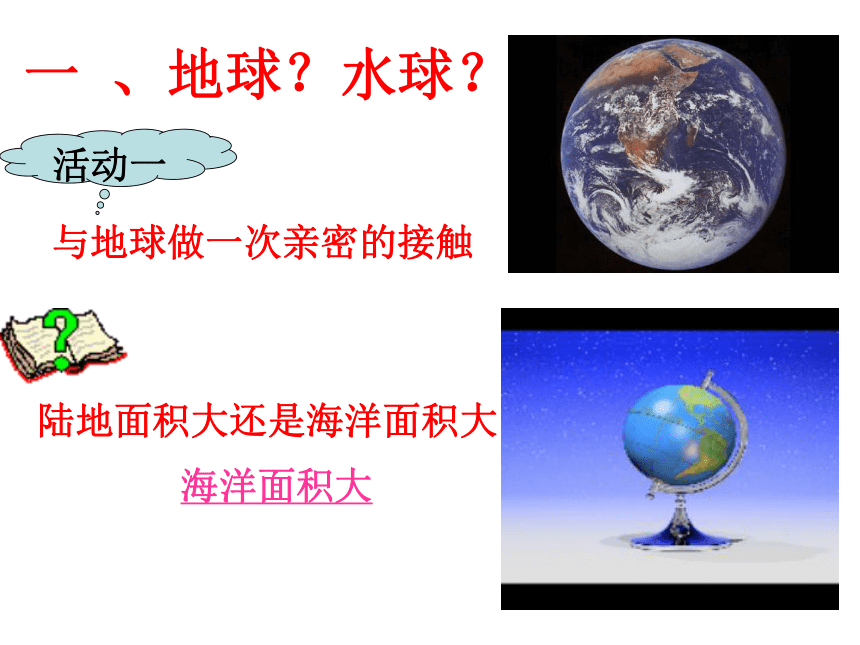 一 、地球？水球？

活动一

与地球做一次亲密的接触

陆地面积大还是海洋面积大

海洋面积大